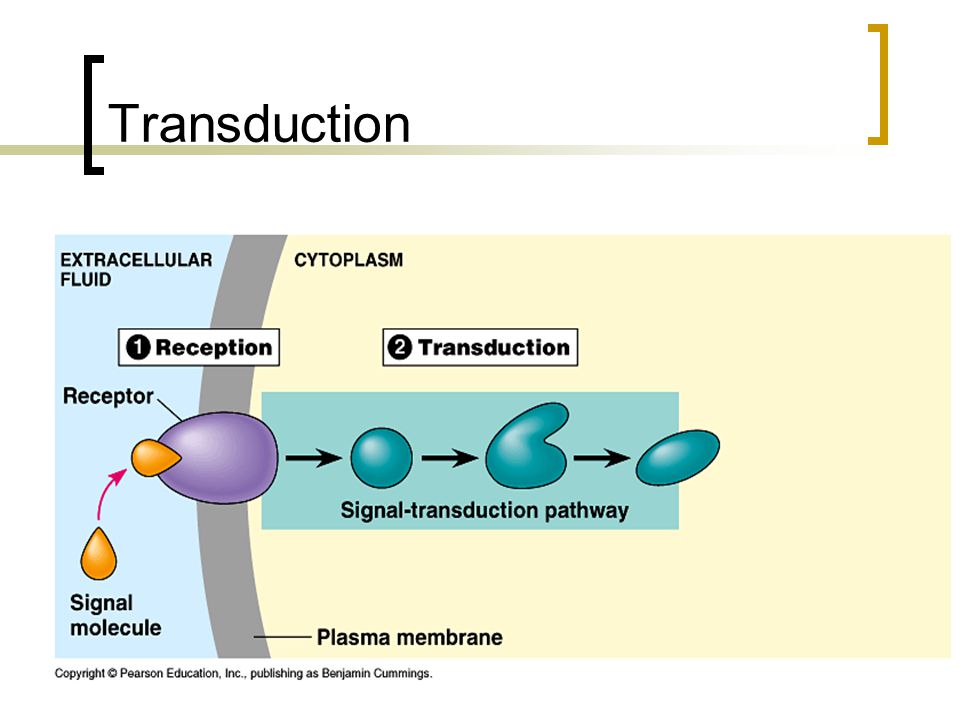 Transduction

EXTRACELLULAR FLUID

CYTOPLASM

1 Reception

2 Transduction

Receptor

Signal-transduction pathway

Signal molecule

Plasma membrane

Copyright © Pearson Education, Inc., publishing as Benjamin Cummings.